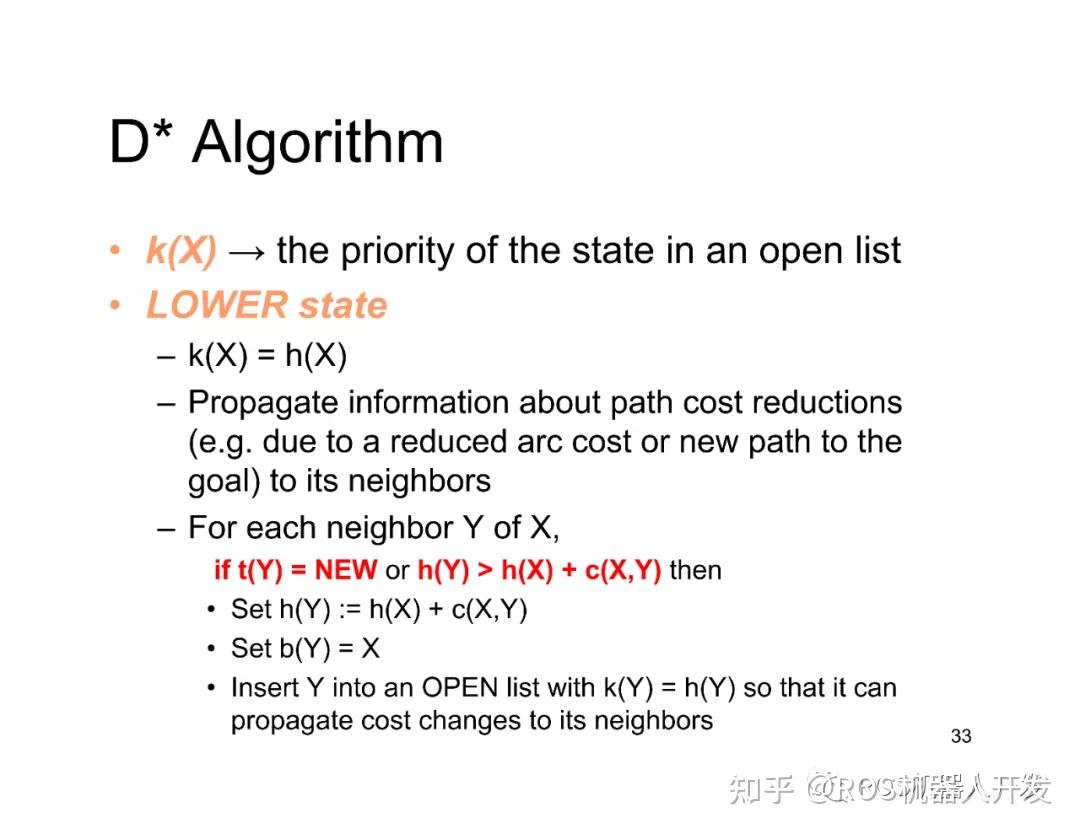 D* Algorithm

• k(X) → the priority of the state in an open list
• LOWER state
– k(X) = h(X)
– Propagate information about path cost reductions (e.g. due to a reduced arc cost or new path to the goal) to its neighbors
– For each neighbor Y of X,
if t(Y) = NEW or h(Y) > h(X) + c(X,Y) then
• Set h(Y) := h(X) + c(X,Y)
• Set b(Y) = X
• Insert Y into an OPEN list with k(Y) = h(Y) so that it can propagate cost changes to its neighbors

33

知乎 @ROS机器人开发